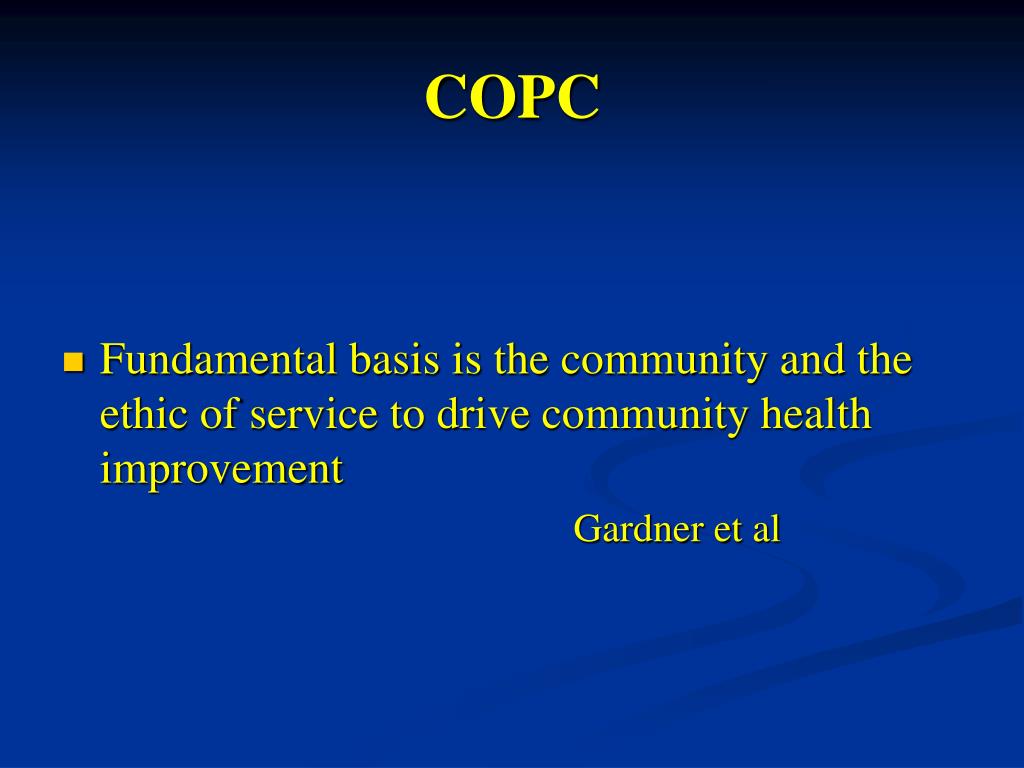 COPC

Fundamental basis is the community and the ethic of service to drive community health improvement

Gardner et al